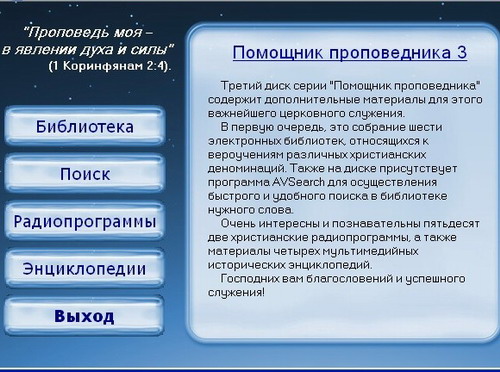 "Проповедь моя – в явлении духа и силы" (1 Коринфянам 2:4).

Библиотека

Поиск

Радиопрограммы

Энциклопедии

Выход

Помощник проповедника 3

Третий диск серии "Помощник проповедника" содержит дополнительные материалы для этого важнейшего церковного служения.

В первую очередь, это собрание шести электронных библиотек, относящихся к вероучениям различных христианских деноминаций. Также на диске присутствует программа AVSearch для осуществления быстрого и удобного поиска в библиотеке нужного слова.

Очень интересны и познавательны пятьдесят две христианские радиопрограммы, а также материалы четырех мультимедийных исторических энциклопедий.

Господних вам благословений и успешного служения!